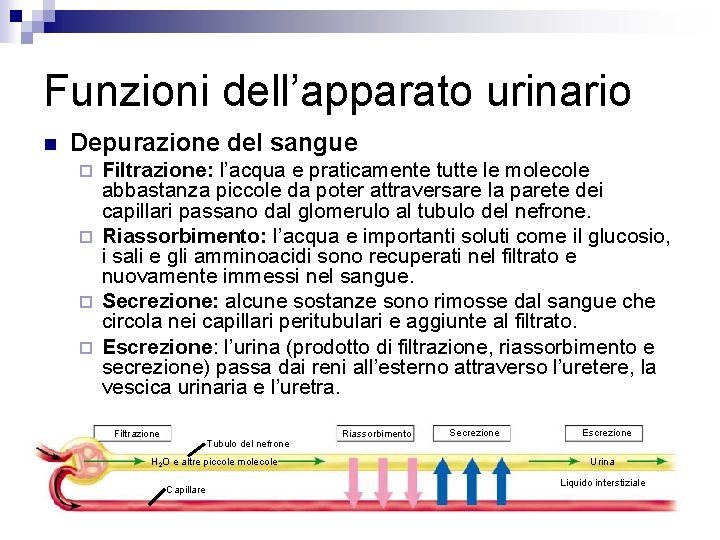 Funzioni dell'apparato urinario

Depurazione del sangue

Filtrazione: l'acqua e praticamente tutte le molecole abbastanza piccole da poter attraversare la parete dei capillari passano dal glomerulo al tubulo del nefrone.

Riassorbimento: l'acqua e importanti soluti come il glucosio, i sali e gli amminoacidi sono recuperati nel filtrato e nuovamente immessi nel sangue.

Secrezione: alcune sostanze sono rimosse dal sangue che circola nei capillari peritubulari e aggiunte al filtrato.

Escrezione: l'urina (prodotto di filtrazione, riassorbimento e secrezione) passa dai reni all'esterno attraverso l'uretere, la vescica urinaria e l'uretra.

Filtrazione

Tubulo del nefrone

$H_2O$ e altre piccole molecole

Capillare

Riassorbimento

Secrezione

Escrezione

Urina

Liquido interstiziale